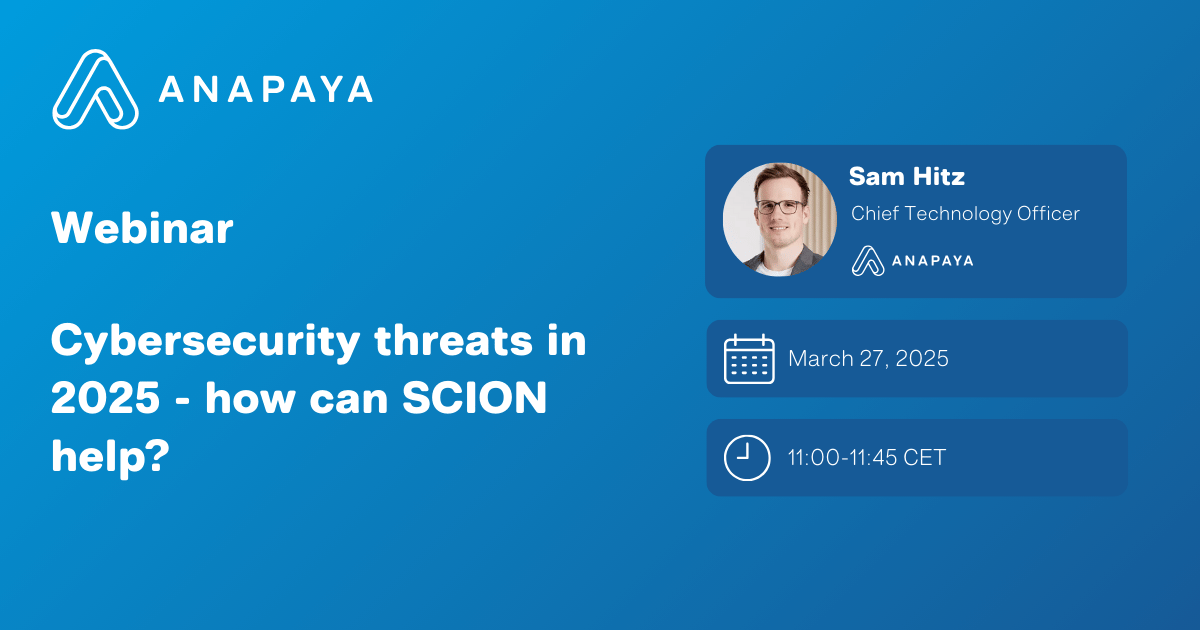 ANAPAYA

Webinar

Cybersecurity threats in 2025 - how can SCION help?

Sam Hitz
Chief Technology Officer
ANAPAYA

March 27, 2025

11:00-11:45 CET